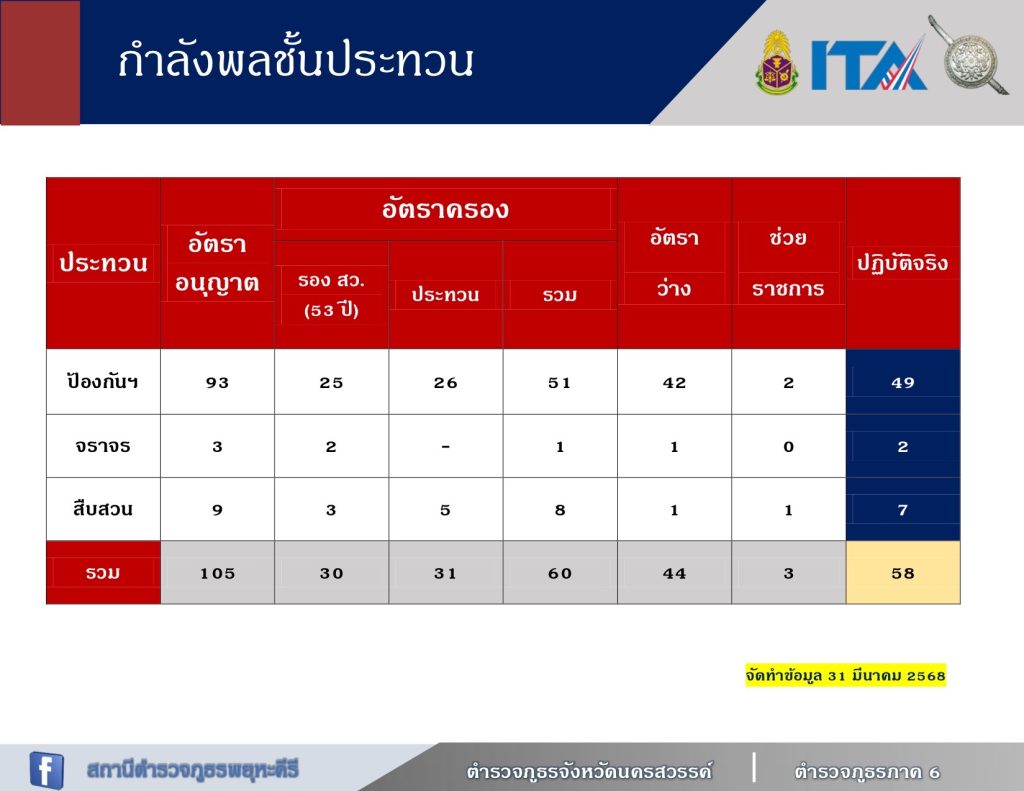 กำลังพลชั้นประทวน

ITA

| ประทวน | อัตรา อนุญาต | อัตราครอง รอง สว. (53 ปี) | อัตราครอง ประทวน | อัตราครอง รวม | อัตรา ว่าง | ช่วย ราชการ | ปฏิบัติจริง |
|---|---|---|---|---|---|---|---|
| ป้องกันฯ | 93 | 25 | 26 | 51 | 42 | 2 | 49 |
| จราจร | 3 | 2 | - | 1 | 1 | 0 | 2 |
| สืบสวน | 9 | 3 | 5 | 8 | 1 | 1 | 7 |
| รวม | 105 | 30 | 31 | 60 | 44 | 3 | 58 |

จัดทำข้อมูล 31 มีนาคม 2568

สถานีตำรวจภูธรพยุหะคีรี

ตำรวจภูธรจังหวัดนครสวรรค์ | ตำรวจภูธรภาค 6